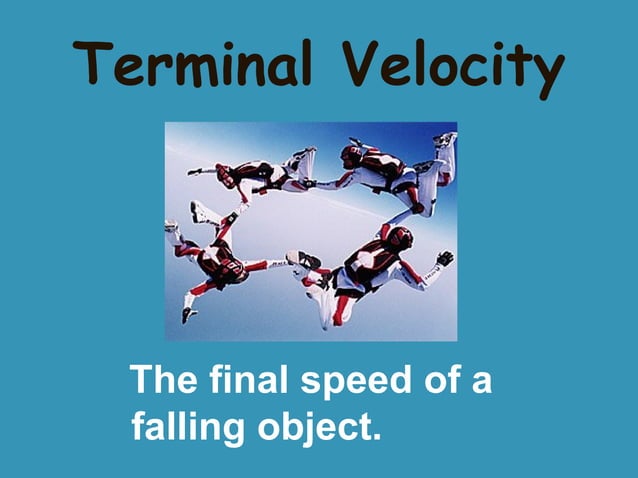 Terminal Velocity

The final speed of a falling object.